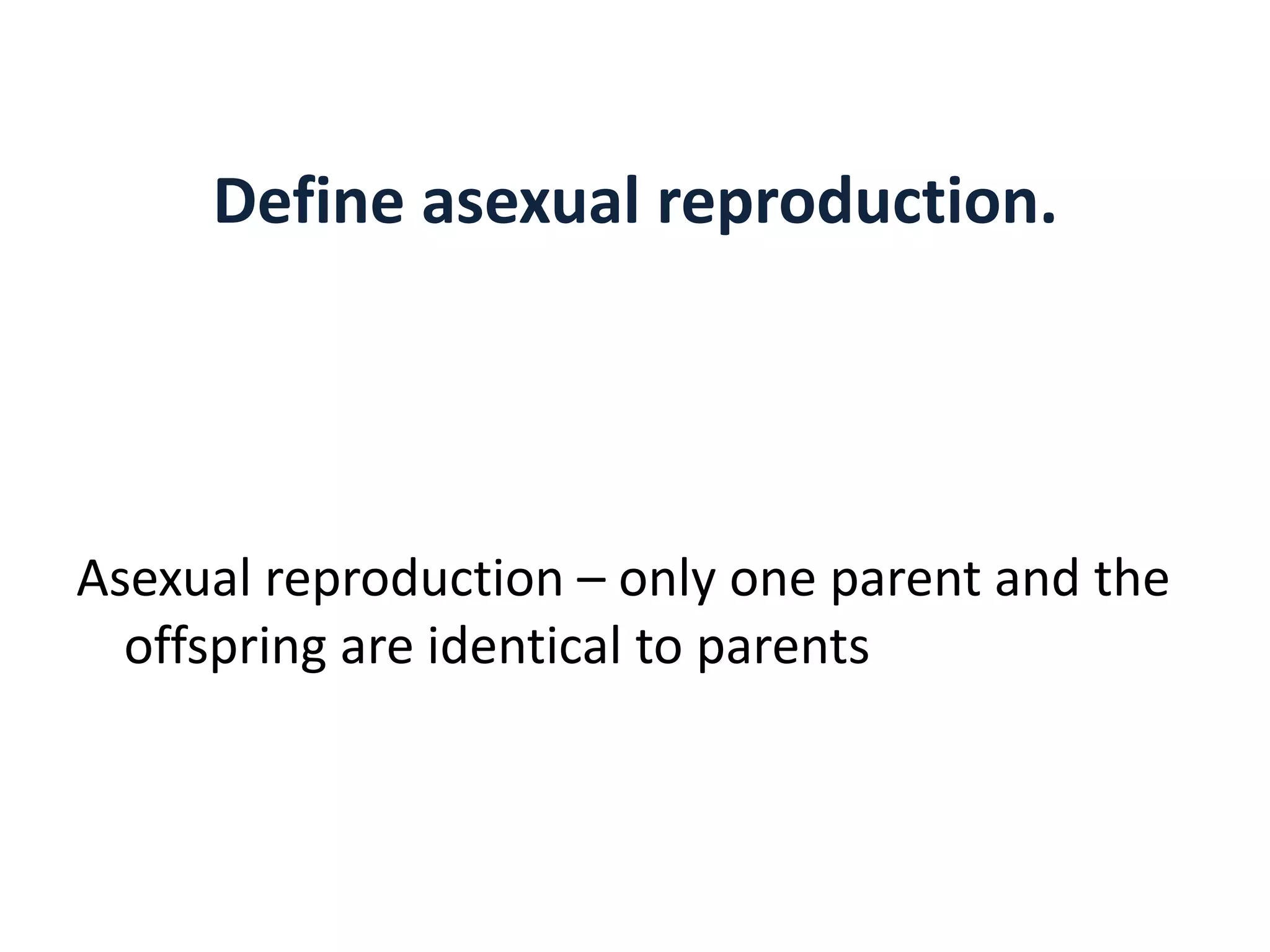 Define asexual reproduction.

Asexual reproduction – only one parent and the offspring are identical to parents